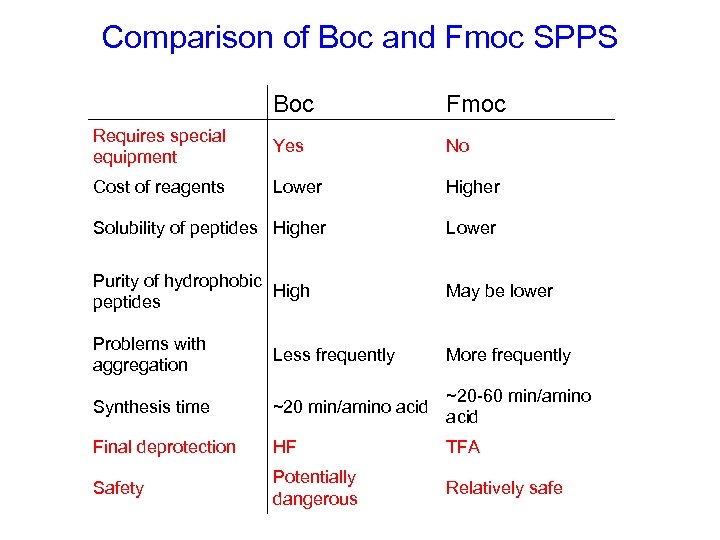 Comparison of Boc and Fmoc SPPS

| | Boc | Fmoc |
|---|---|---|
| Requires special equipment | Yes | No |
| Cost of reagents | Lower | Higher |
| Solubility of peptides | Higher | Lower |
| Purity of hydrophobic peptides | High | May be lower |
| Problems with aggregation | Less frequently | More frequently |
| Synthesis time | ~20 min/amino acid | ~20-60 min/amino acid |
| Final deprotection | HF | TFA |
| Safety | Potentially dangerous | Relatively safe |